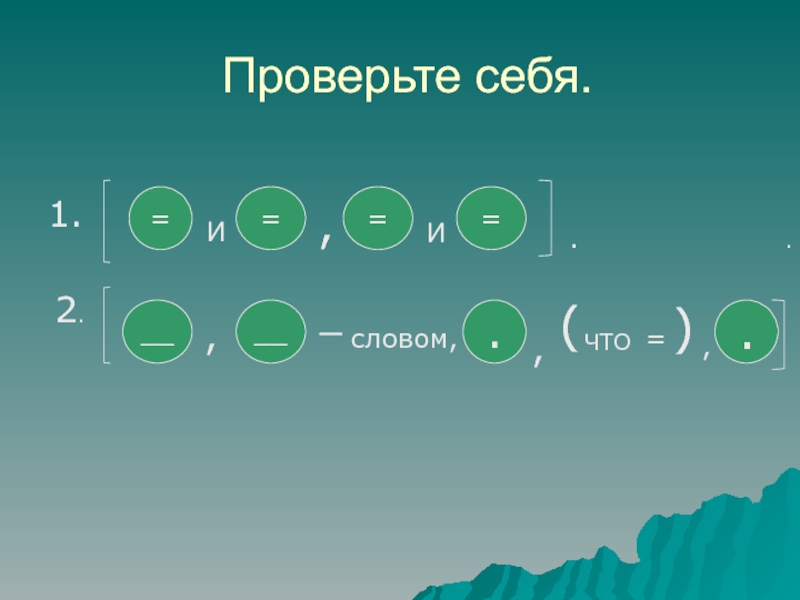 Проверьте себя.

1. [ = и = , = и = ] .          .

2. [ __ , __ – словом, . , (что = ) , . ]